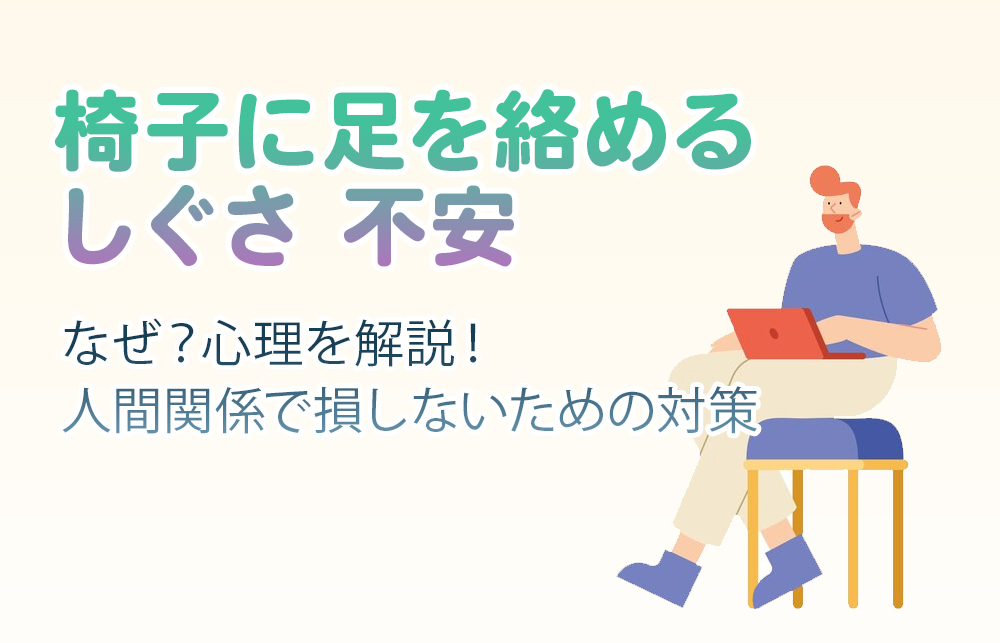 椅子に足を絡める
しぐさ 不安

なぜ？心理を解説！
人間関係で損しないための対策